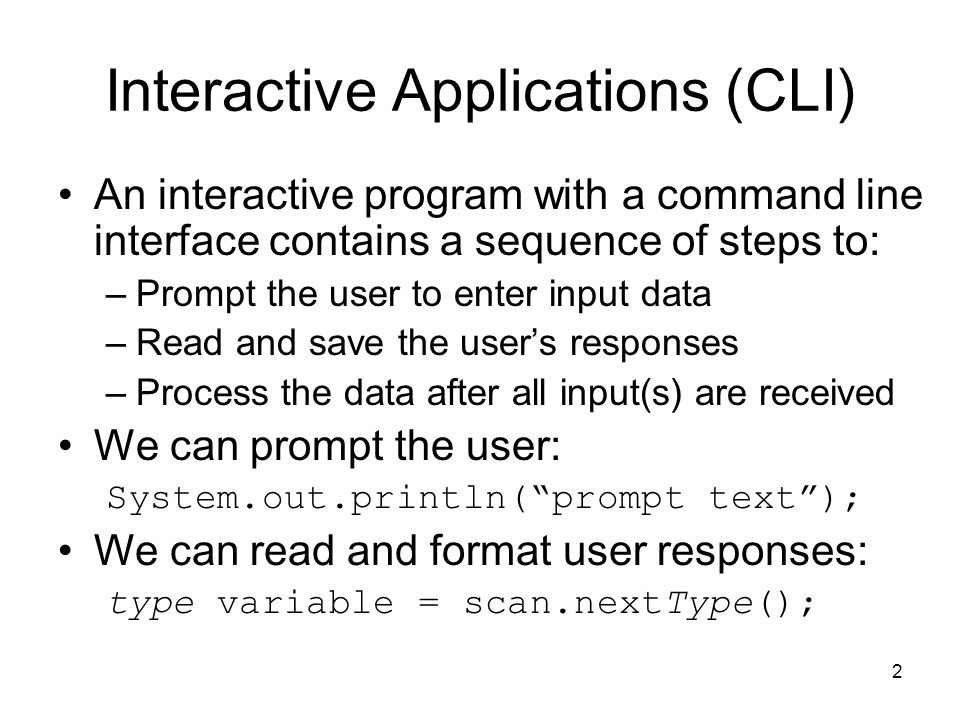 Interactive Applications (CLI)

• An interactive program with a command line interface contains a sequence of steps to:
– Prompt the user to enter input data
– Read and save the user’s responses
– Process the data after all input(s) are received

• We can prompt the user:
System.out.println(“prompt text”);

• We can read and format user responses:
type variable = scan.nextType();

2